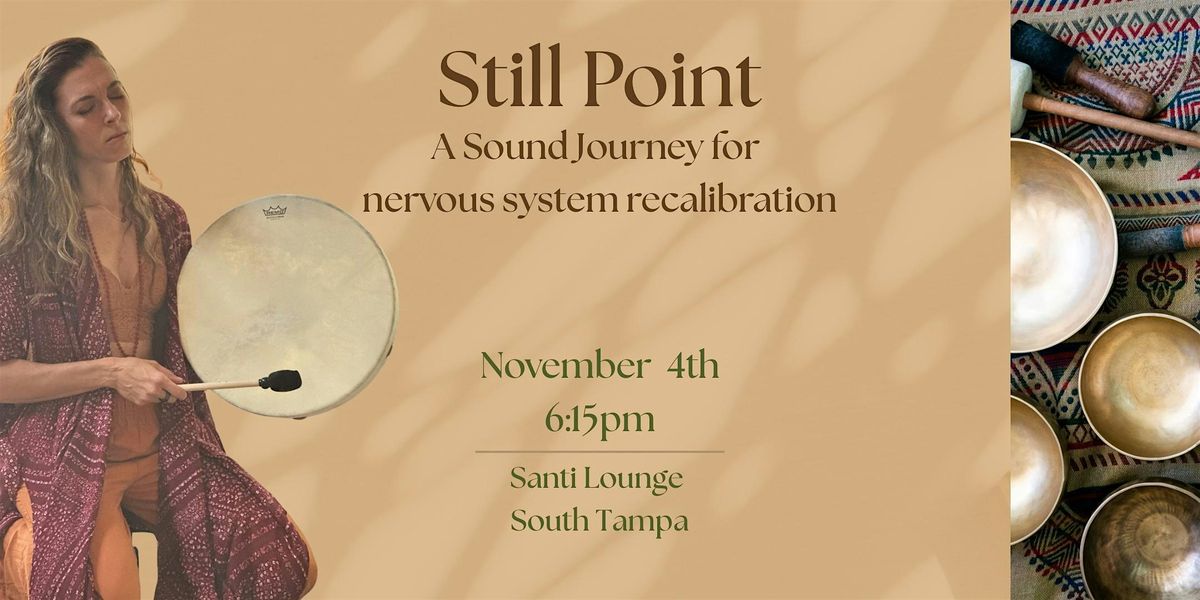 Still Point
A Sound Journey for
nervous system recalibration

November 4th
6:15pm

Santi Lounge
South Tampa